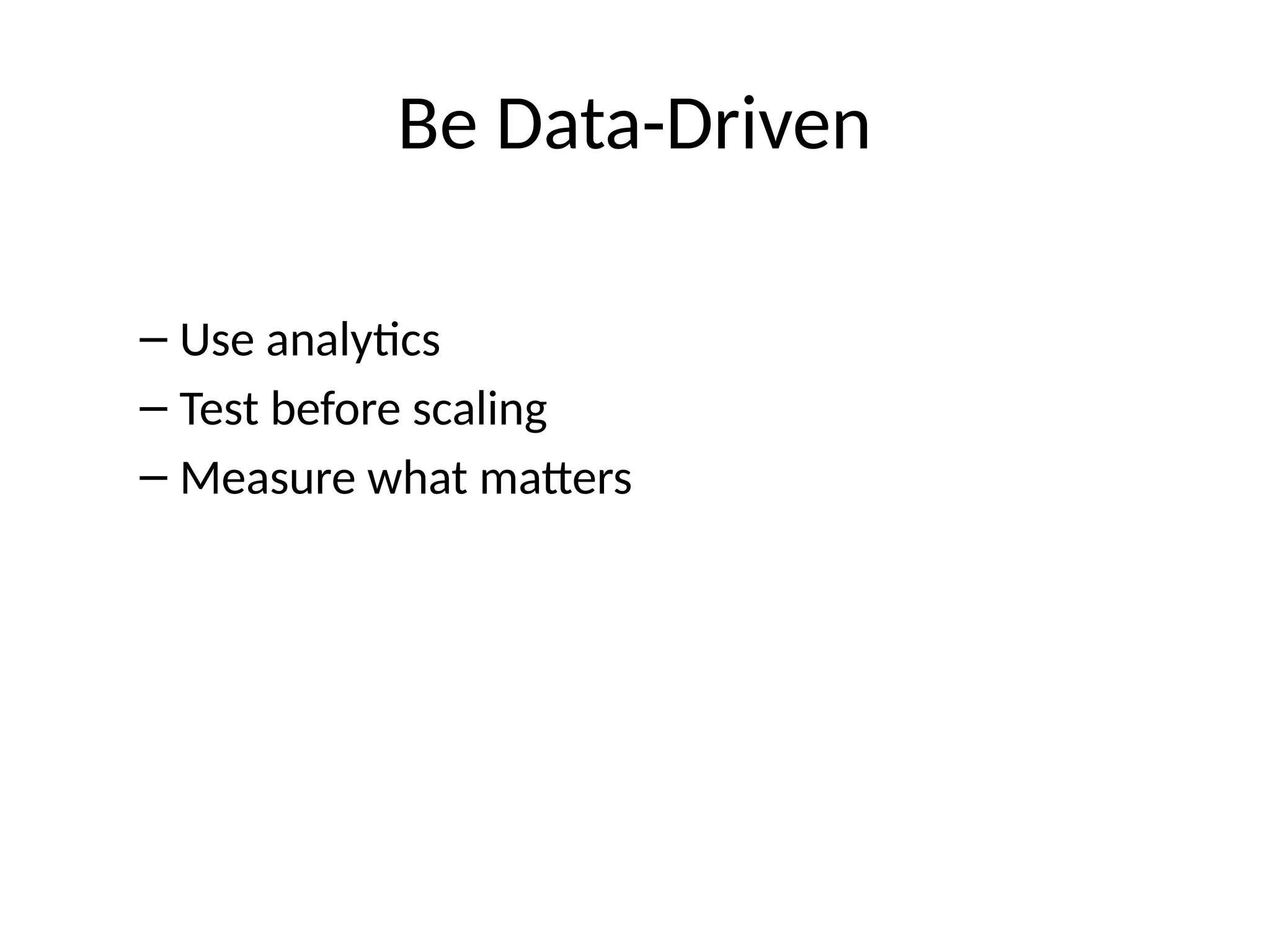 Be Data-Driven

– Use analytics
– Test before scaling
– Measure what matters